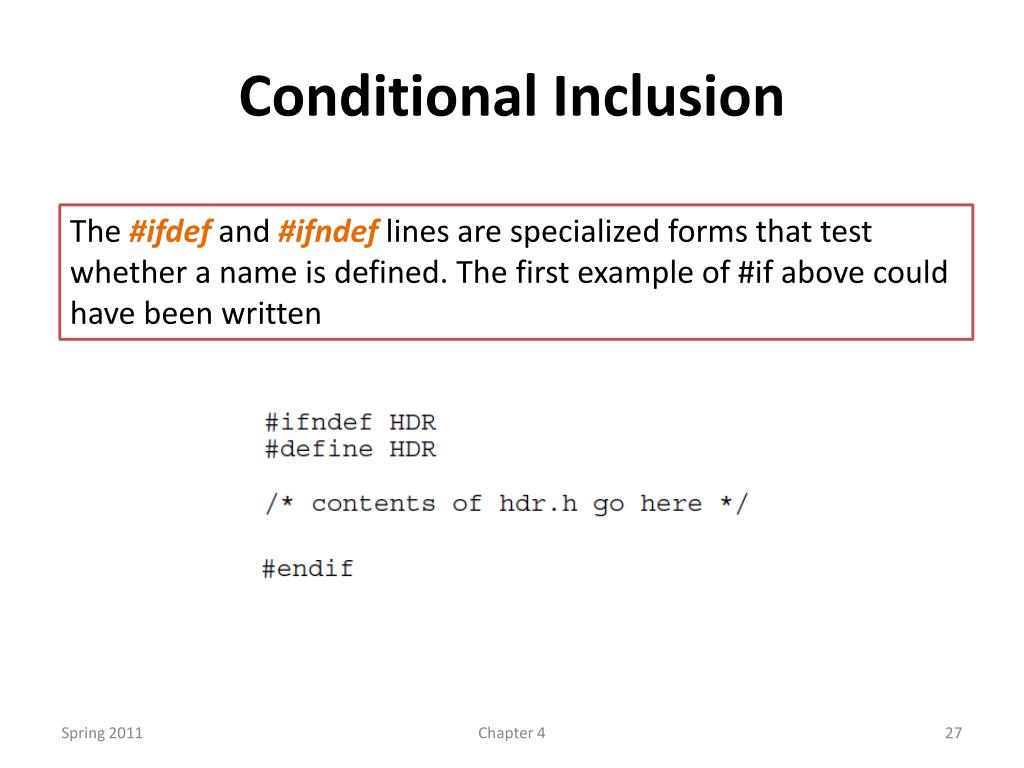 Conditional Inclusion

The #ifdef and #ifndef lines are specialized forms that test whether a name is defined. The first example of #if above could have been written

#ifndef HDR
#define HDR

/* contents of hdr.h go here */

#endif

Spring 2011

Chapter 4

27